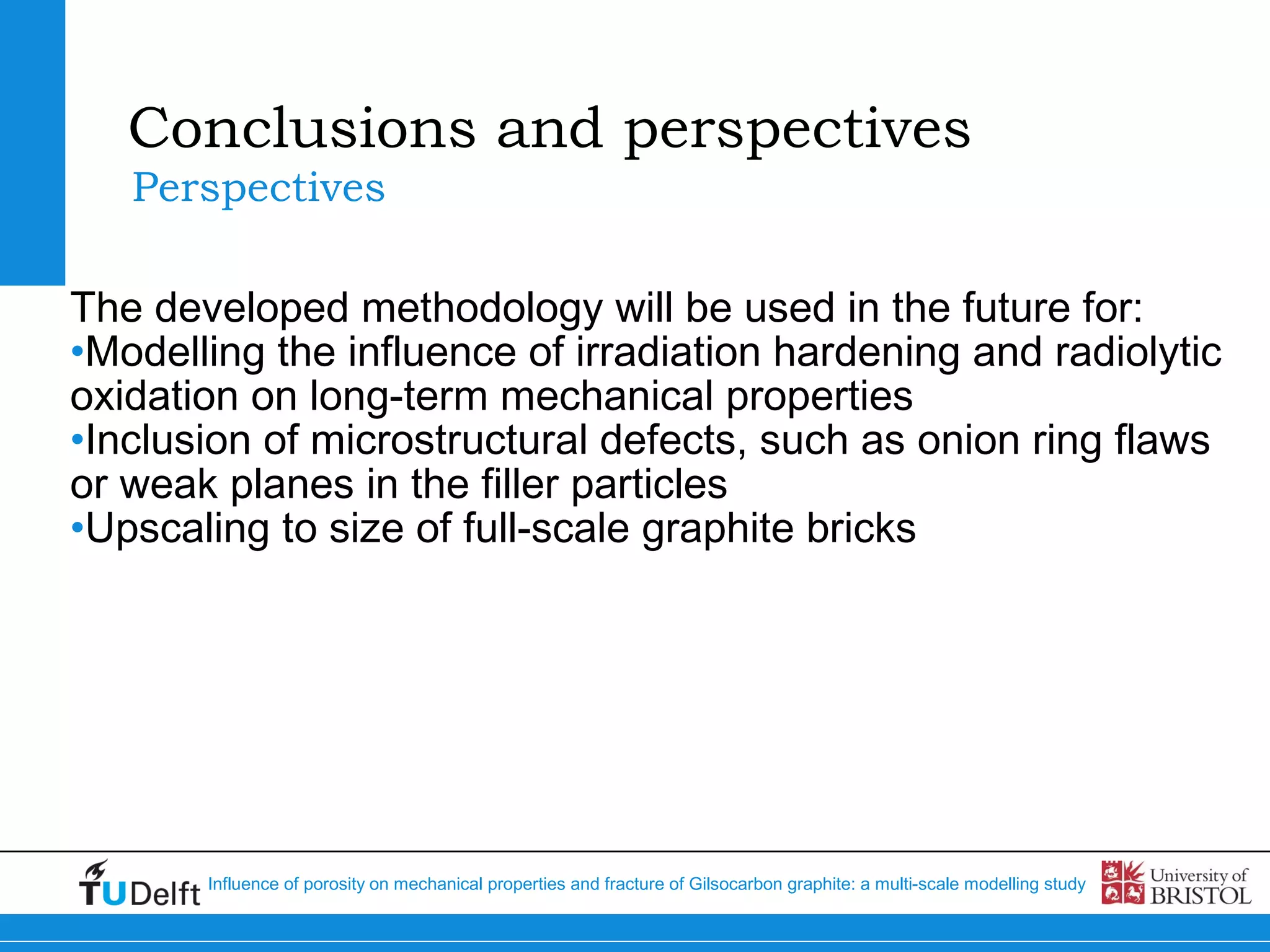 Conclusions and perspectives
Perspectives

The developed methodology will be used in the future for:
•Modelling the influence of irradiation hardening and radiolytic oxidation on long-term mechanical properties
•Inclusion of microstructural defects, such as onion ring flaws or weak planes in the filler particles
•Upscaling to size of full-scale graphite bricks

TUDelft Influence of porosity on mechanical properties and fracture of Gilsocarbon graphite: a multi-scale modelling study University of BRISTOL